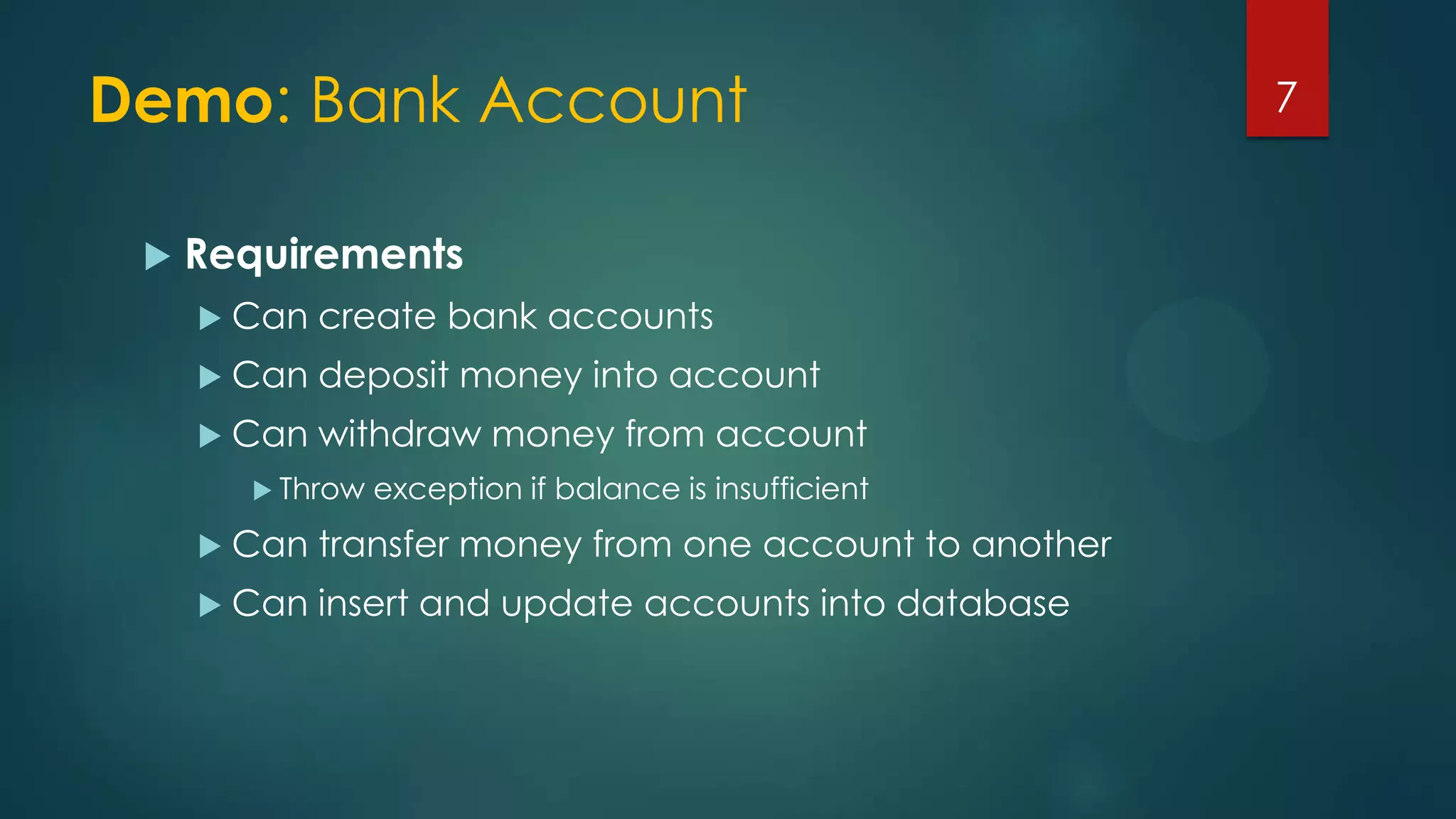 Demo: Bank Account

7

Requirements

Can create bank accounts

Can deposit money into account

Can withdraw money from account

Throw exception if balance is insufficient

Can transfer money from one account to another

Can insert and update accounts into database